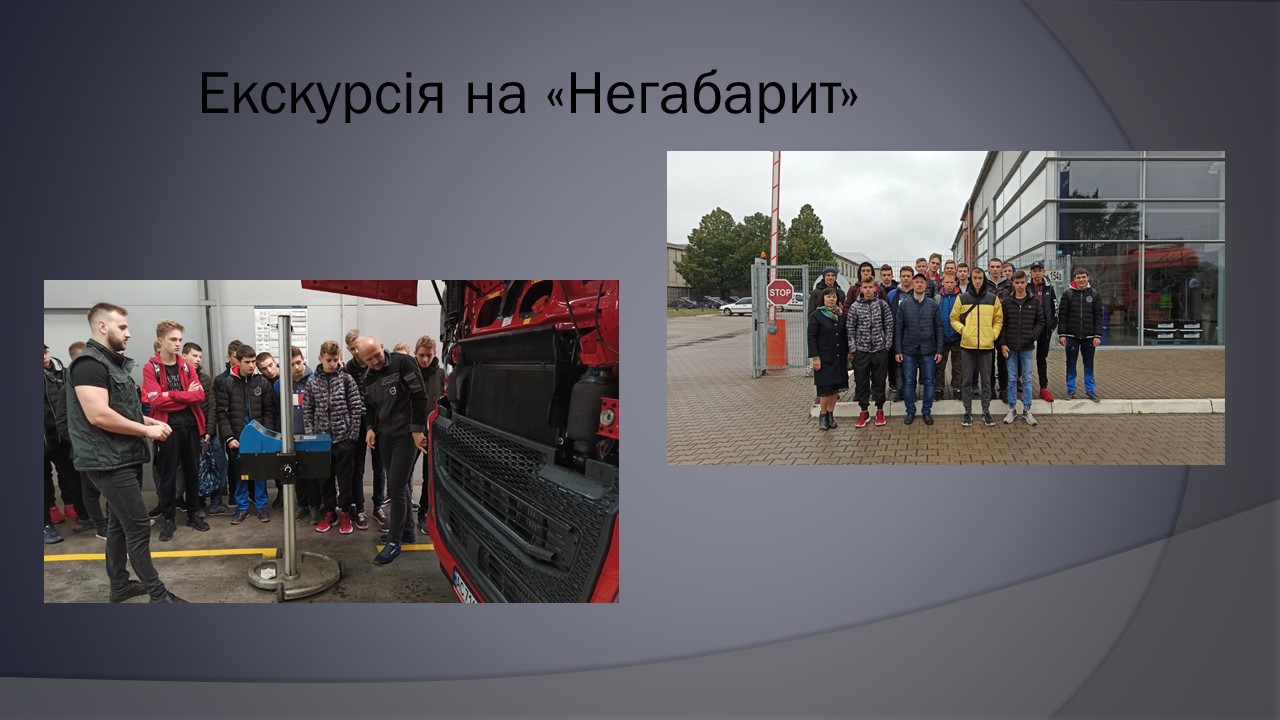 Екскурсія на «Негабарит»

STOP